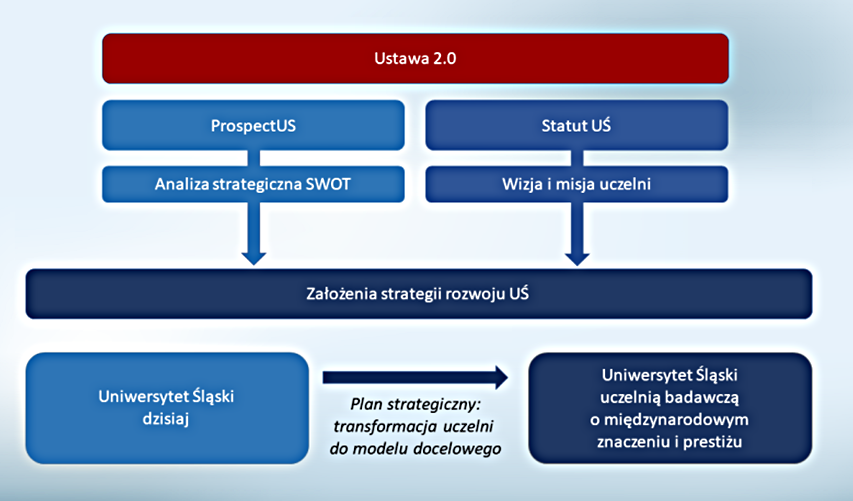 Ustawa 2.0

ProspectUS

Analiza strategiczna SWOT

Statut UŚ

Wizja i misja uczelni

Założenia strategii rozwoju UŚ

Uniwersytet Śląski dzisiaj

Plan strategiczny: transformacja uczelni do modelu docelowego

Uniwersytet Śląski uczelnią badawczą o międzynarodowym znaczeniu i prestiżu